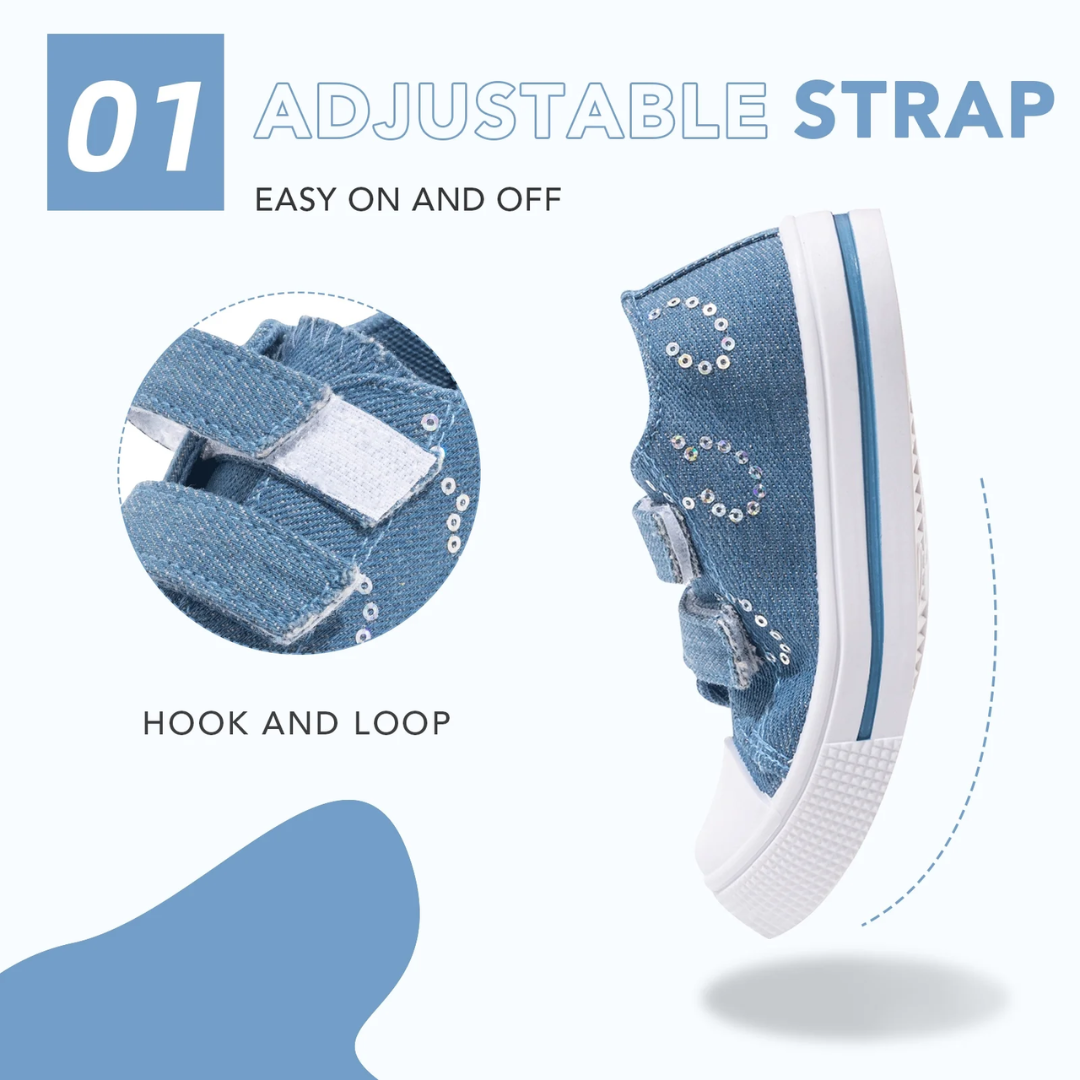 01 ADJUSTABLE STRAP

EASY ON AND OFF

HOOK AND LOOP